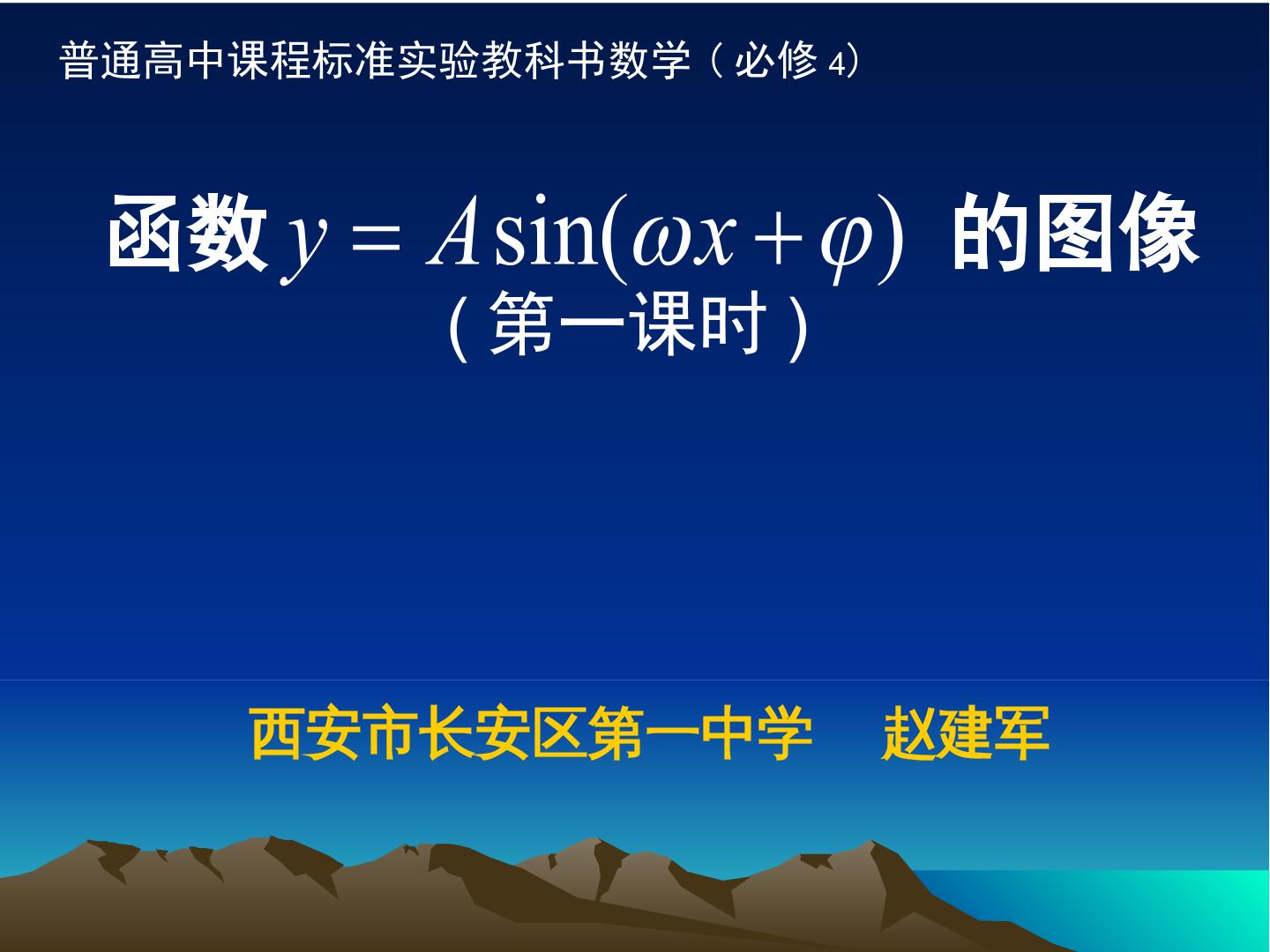 普通高中课程标准实验教科书数学（必修 4）

函数 $y = A\sin(\omega x + \varphi)$ 的图像

（第一课时）

西安市长安区第一中学　赵建军